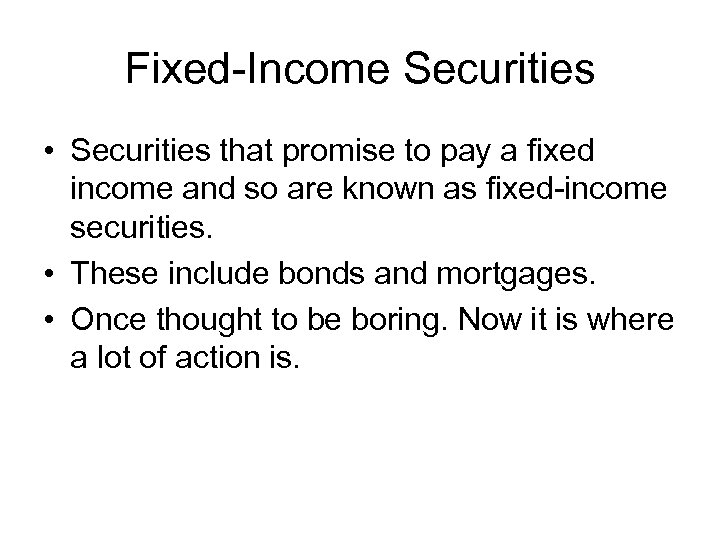 Fixed-Income Securities

• Securities that promise to pay a fixed income and so are known as fixed-income securities.
• These include bonds and mortgages.
• Once thought to be boring. Now it is where a lot of action is.